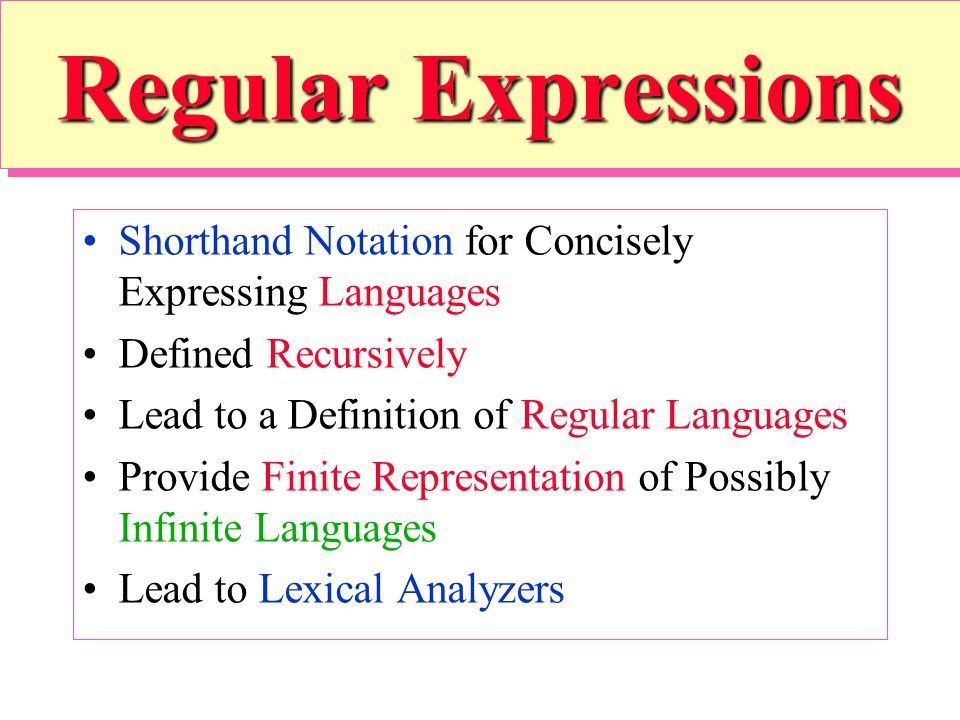 Regular Expressions

• Shorthand Notation for Concisely Expressing Languages
• Defined Recursively
• Lead to a Definition of Regular Languages
• Provide Finite Representation of Possibly Infinite Languages
• Lead to Lexical Analyzers